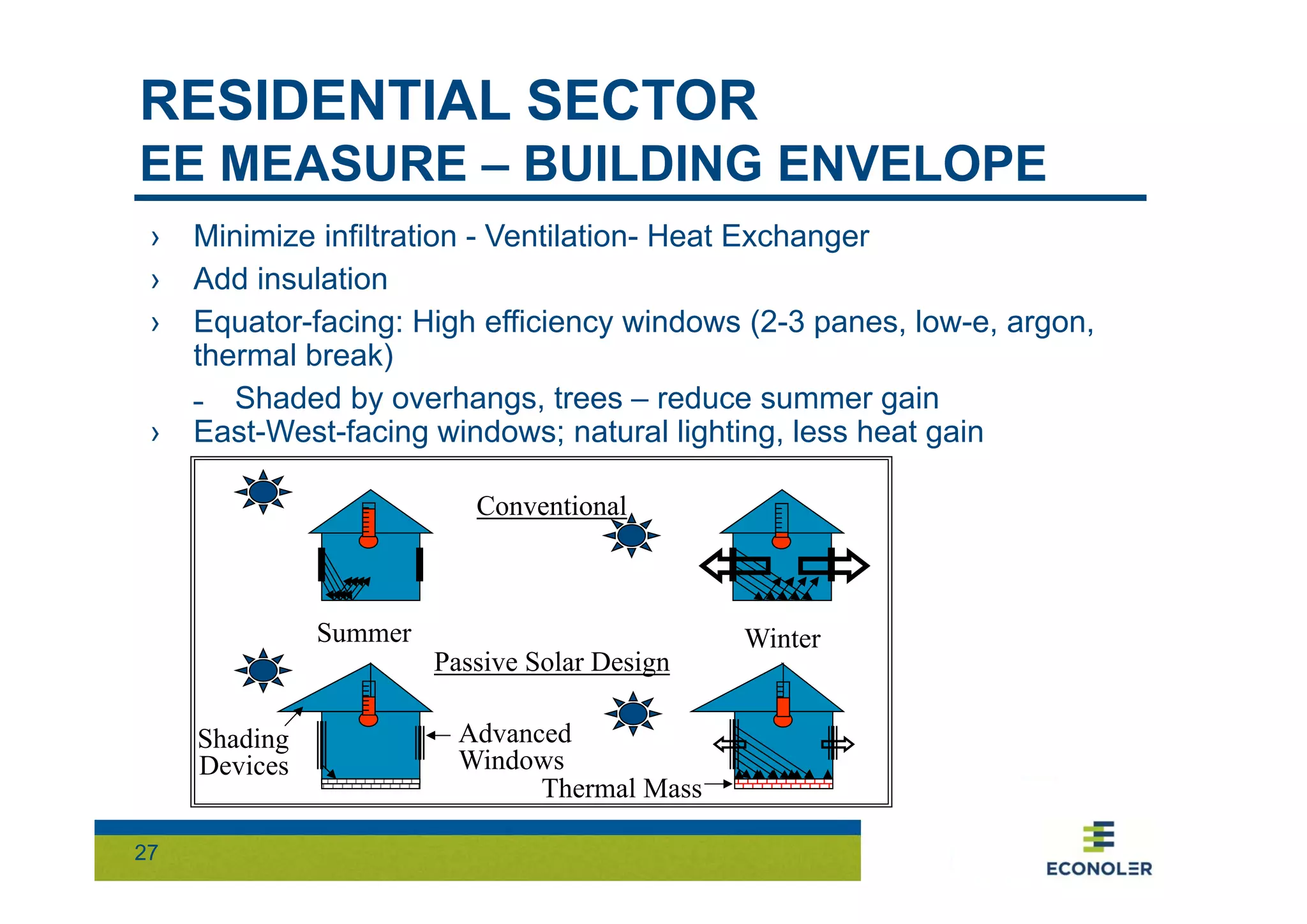 RESIDENTIAL SECTOR
EE MEASURE – BUILDING ENVELOPE

› Minimize infiltration - Ventilation- Heat Exchanger
› Add insulation
› Equator-facing: High efficiency windows (2-3 panes, low-e, argon, thermal break)
- Shaded by overhangs, trees – reduce summer gain
› East-West-facing windows; natural lighting, less heat gain

Conventional

Summer

Winter

Passive Solar Design

Shading Devices

Advanced Windows

Thermal Mass

27

ECONOLER